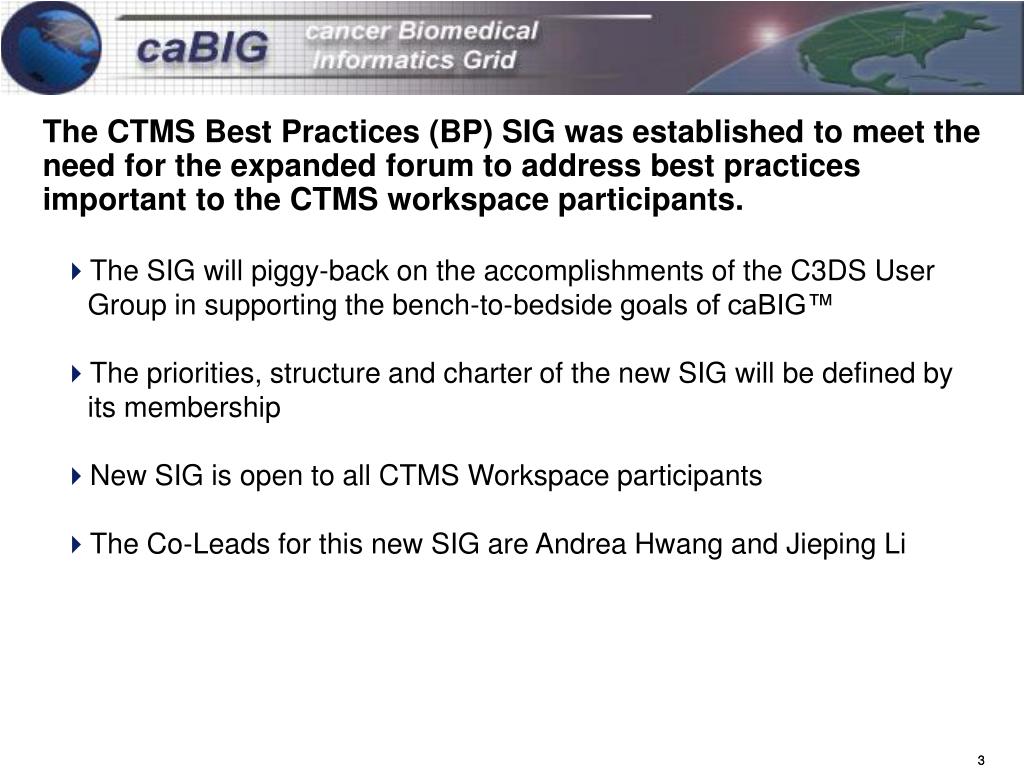 caBIG cancer Biomedical Informatics Grid

The CTMS Best Practices (BP) SIG was established to meet the need for the expanded forum to address best practices important to the CTMS workspace participants.

The SIG will piggy-back on the accomplishments of the C3DS User Group in supporting the bench-to-bedside goals of caBIG™

The priorities, structure and charter of the new SIG will be defined by its membership

New SIG is open to all CTMS Workspace participants

The Co-Leads for this new SIG are Andrea Hwang and Jieping Li

3